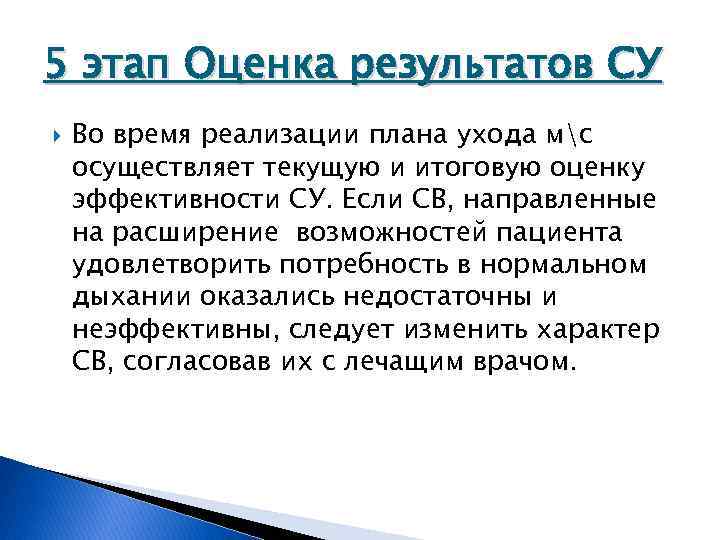 5 этап Оценка результатов СУ

Во время реализации плана ухода м\с осуществляет текущую и итоговую оценку эффективности СУ. Если СВ, направленные на расширение  возможностей пациента удовлетворить потребность в нормальном дыхании оказались недостаточны и неэффективны, следует изменить характер СВ, согласовав их с лечащим врачом.